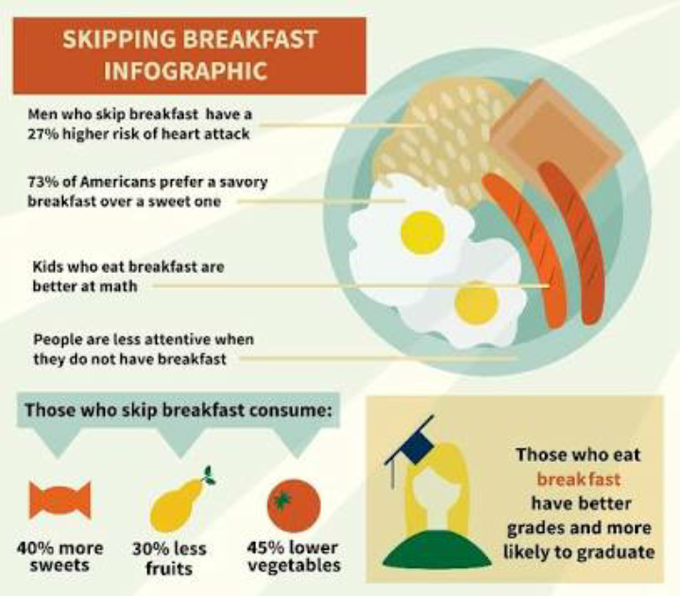 SKIPPING BREAKFAST INFOGRAPHIC

Men who skip breakfast have a 27% higher risk of heart attack

73% of Americans prefer a savory breakfast over a sweet one

Kids who eat breakfast are better at math

People are less attentive when they do not have breakfast

Those who skip breakfast consume:

40% more sweets

30% less fruits

45% lower vegetables

Those who eat breakfast have better grades and more likely to graduate